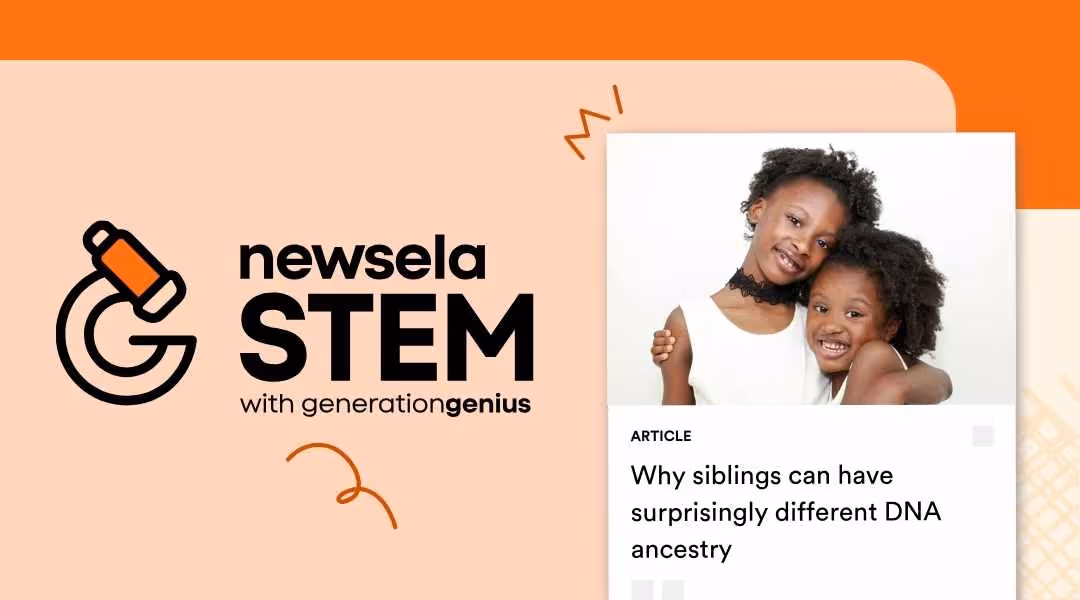 newsela
STEM
with generationgenius

ARTICLE

Why siblings can have surprisingly different DNA ancestry